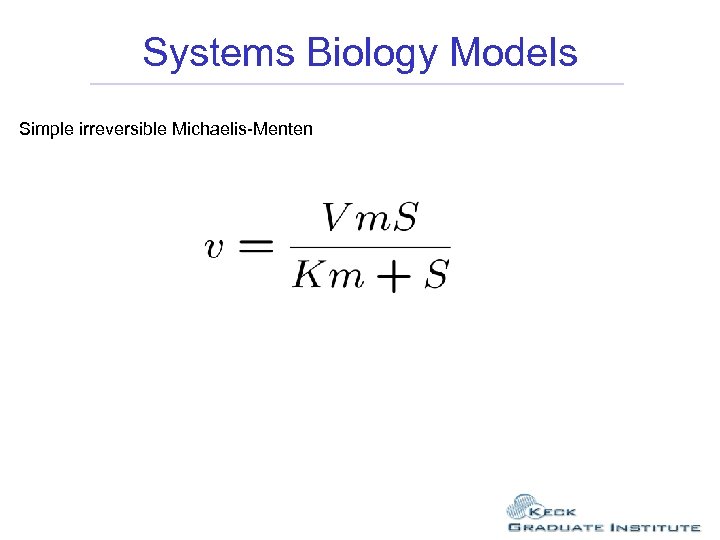 Systems Biology Models

Simple irreversible Michaelis-Menten

$v = \frac{VmS}{Km + S}$

KECK
GRADUATE INSTITUTE